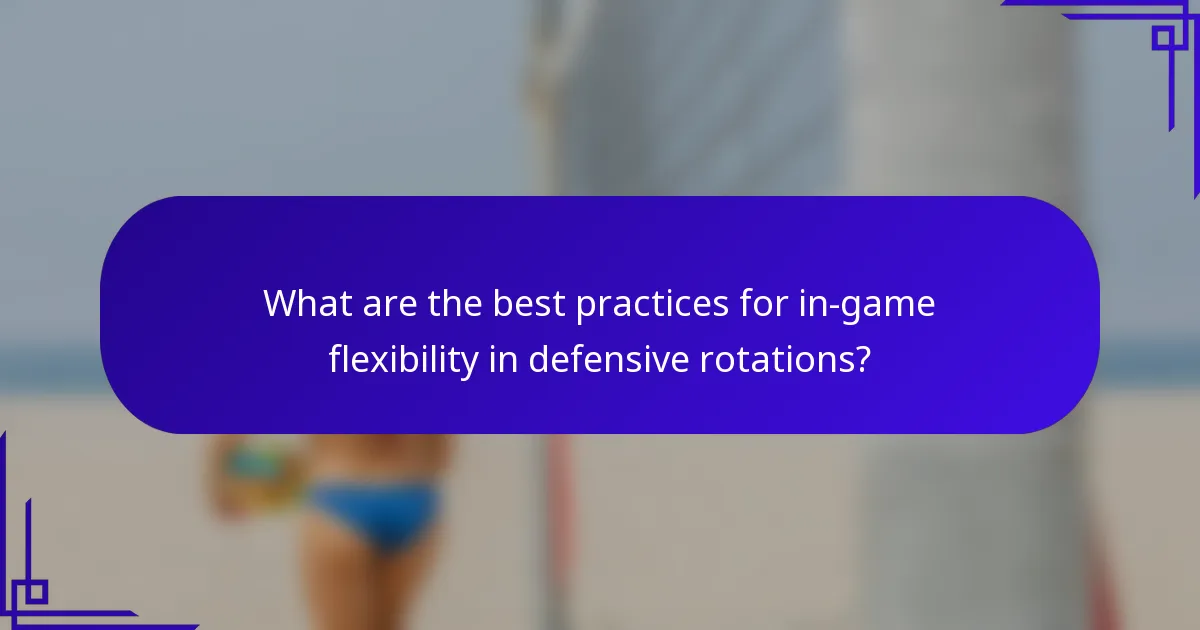 What are the best practices for in-game flexibility in defensive rotations?